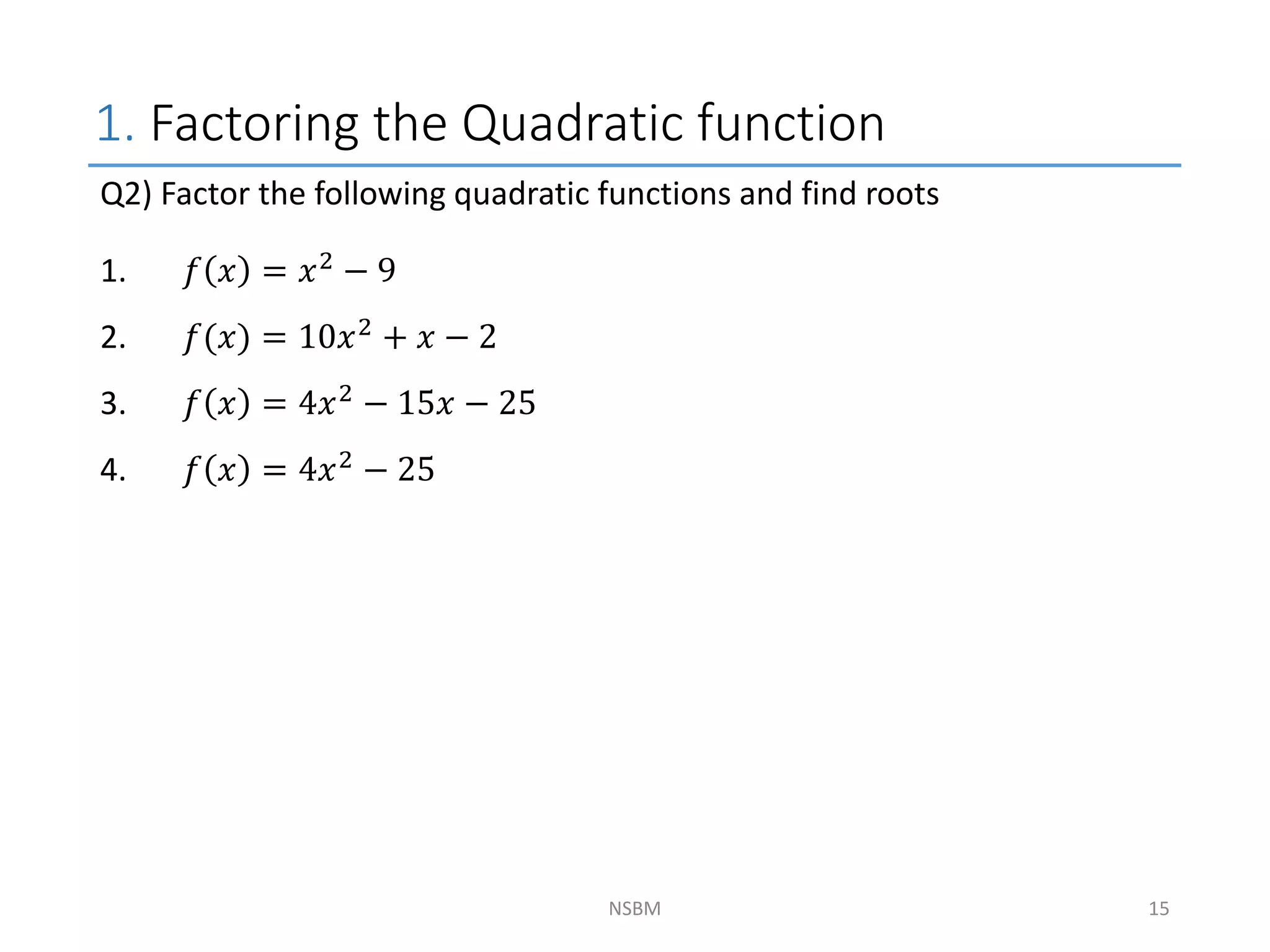 1. Factoring the Quadratic function

Q2) Factor the following quadratic functions and find roots

1. $f(x) = x^2 - 9$

2. $f(x) = 10x^2 + x - 2$

3. $f(x) = 4x^2 - 15x - 25$

4. $f(x) = 4x^2 - 25$

NSBM

15